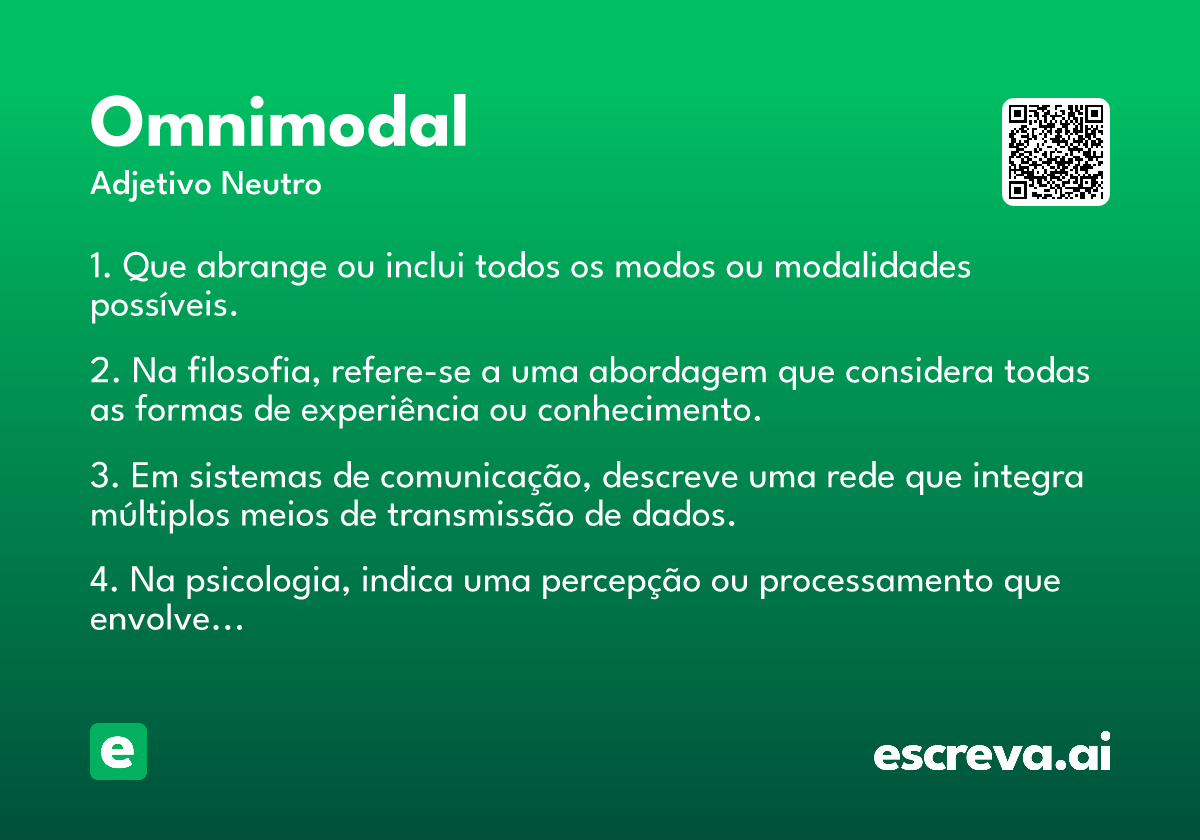 Omnimodal

Adjetivo Neutro

1. Que abrange ou inclui todos os modos ou modalidades possíveis.

2. Na filosofia, refere-se a uma abordagem que considera todas as formas de experiência ou conhecimento.

3. Em sistemas de comunicação, descreve uma rede que integra múltiplos meios de transmissão de dados.

4. Na psicologia, indica uma percepção ou processamento que envolve...

e

escreva.ai